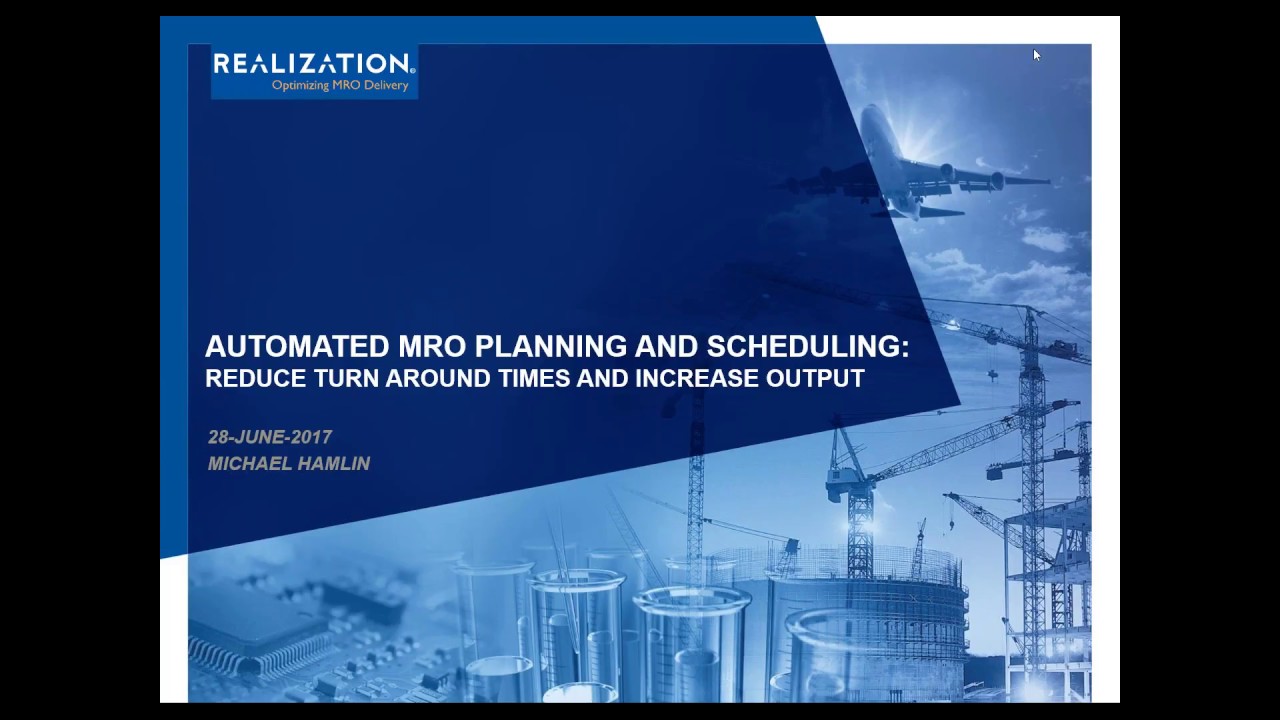 REALIZATION
Optimizing MRO Delivery

AUTOMATED MRO PLANNING AND SCHEDULING:
REDUCE TURN AROUND TIMES AND INCREASE OUTPUT

28-JUNE-2017
MICHAEL HAMLIN